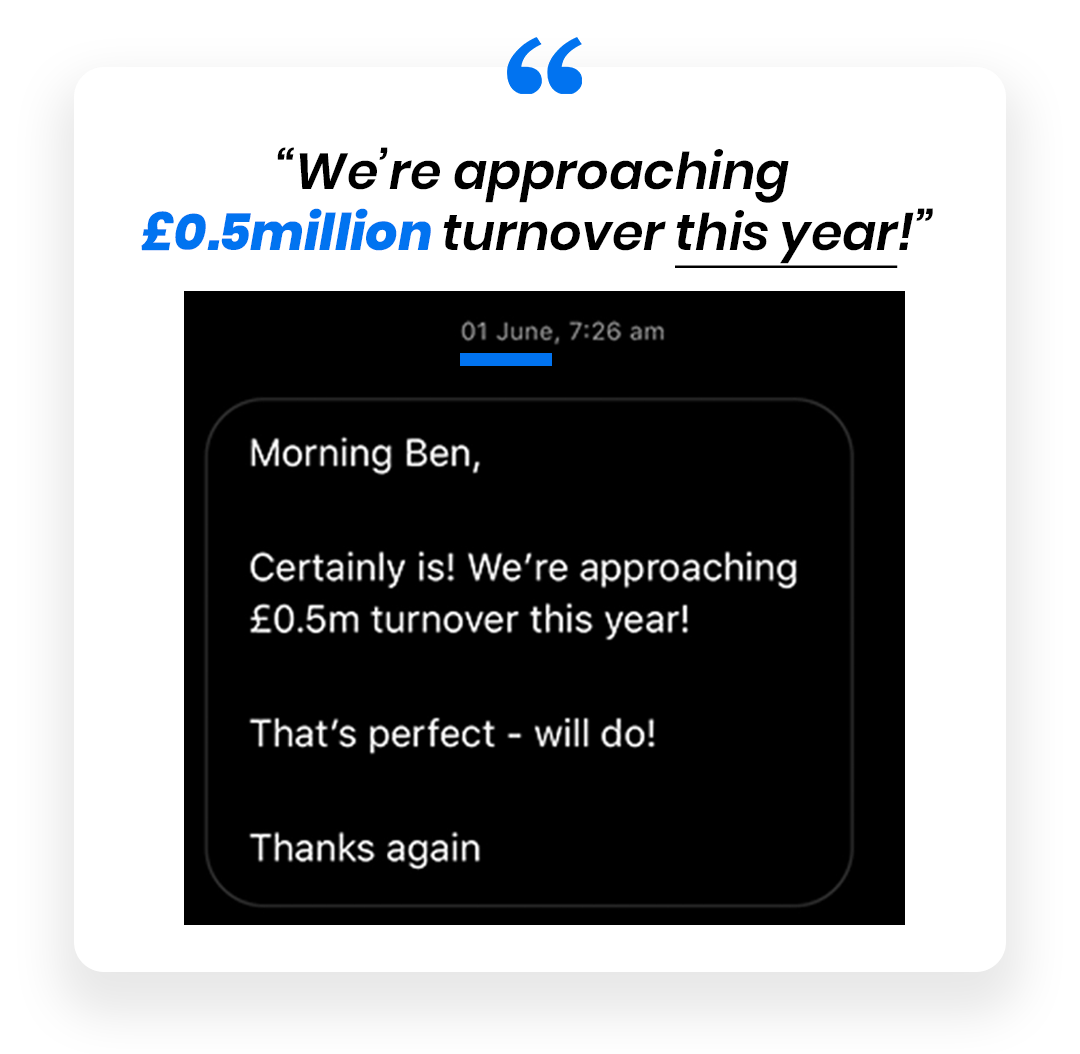 “

“We’re approaching £0.5million turnover this year!”

01 June, 7:26 am

Morning Ben,

Certainly is! We’re approaching £0.5m turnover this year!

That’s perfect - will do!

Thanks again